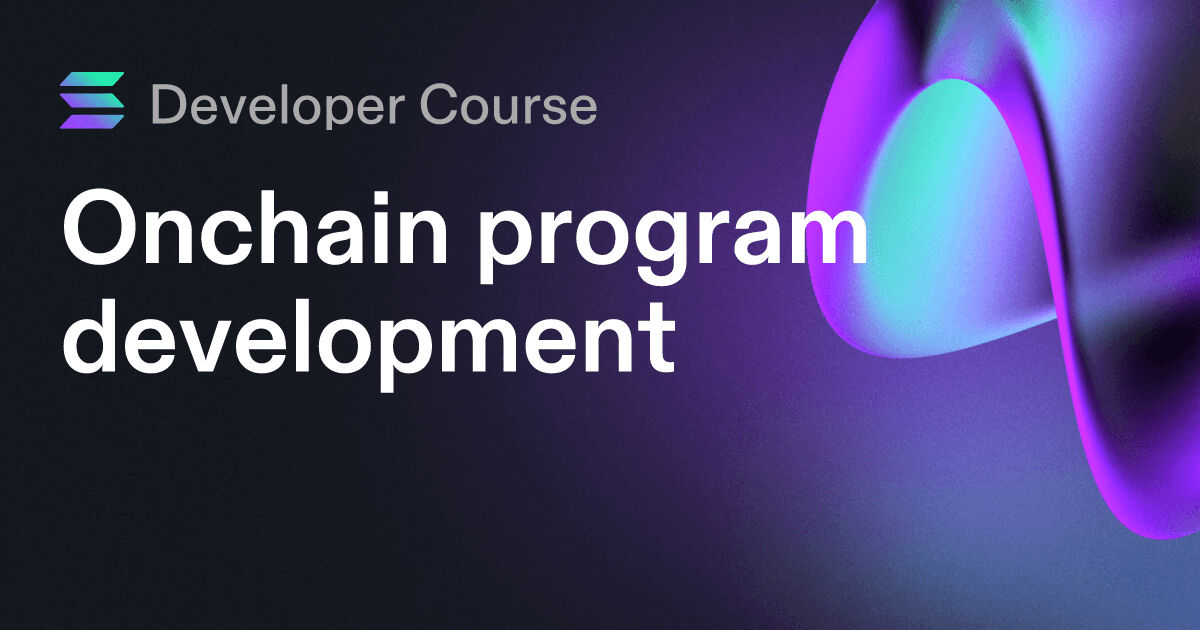 Developer Course

Onchain program development